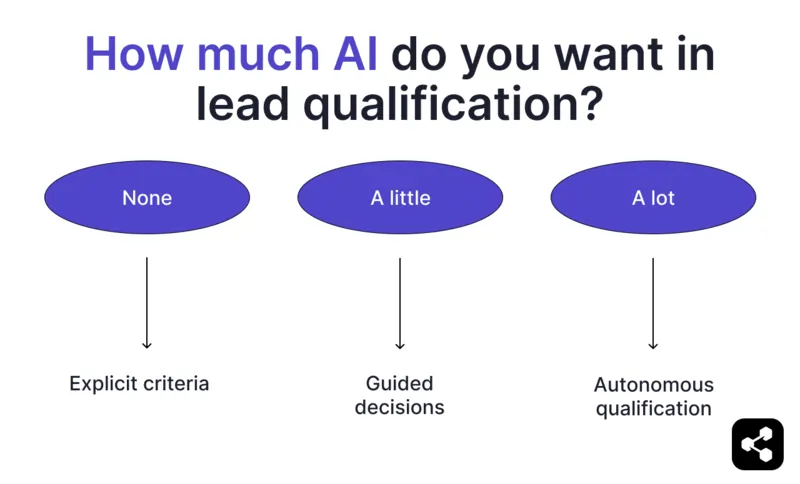 How much AI do you want in lead qualification?

None

A little

A lot

Explicit criteria

Guided decisions

Autonomous qualification